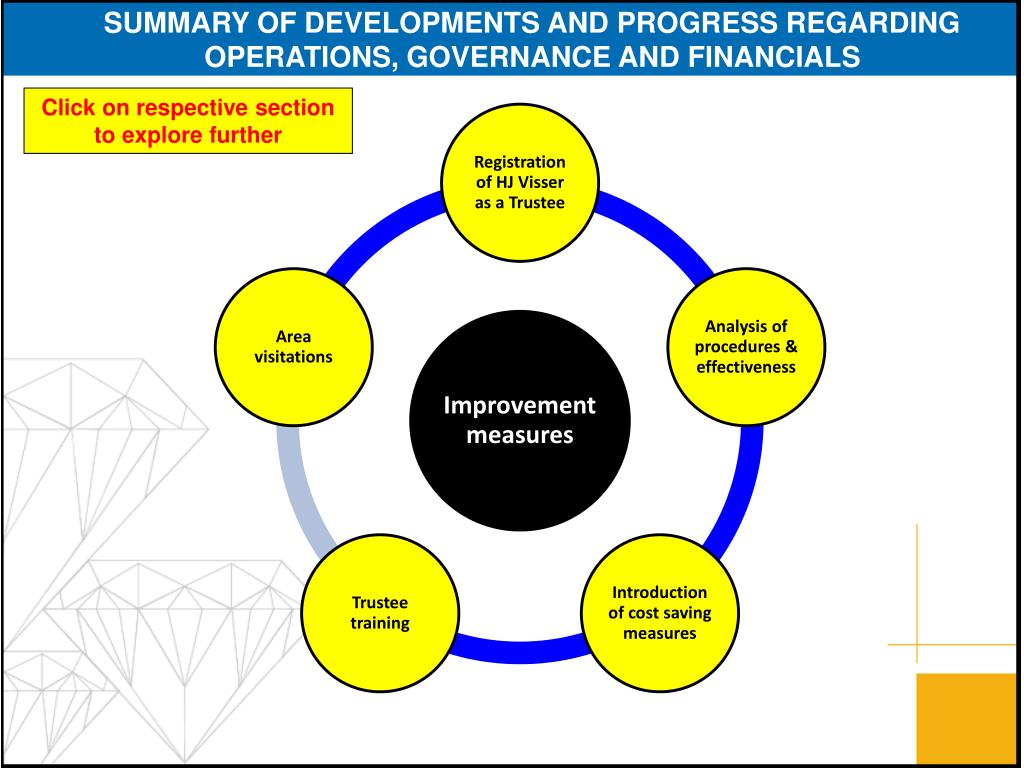 SUMMARY OF DEVELOPMENTS AND PROGRESS REGARDING OPERATIONS, GOVERNANCE AND FINANCIALS

Click on respective section to explore further

Registration of HJ Visser as a Trustee

Analysis of procedures & effectiveness

Introduction of cost saving measures

Trustee training

Area visitations

Improvement measures